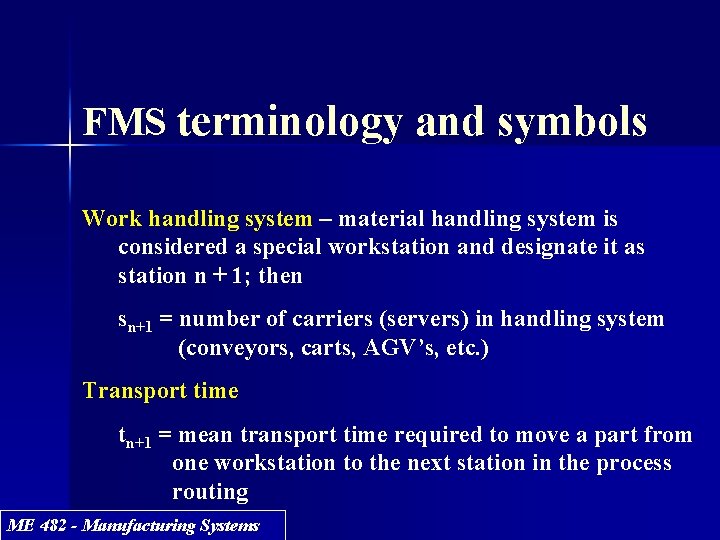 FMS terminology and symbols

Work handling system – material handling system is considered a special workstation and designate it as station n + 1; then

$s_{n+1}$ = number of carriers (servers) in handling system (conveyors, carts, AGV's, etc.)

Transport time

$t_{n+1}$ = mean transport time required to move a part from one workstation to the next station in the process routing

ME 482 - Manufacturing Systems